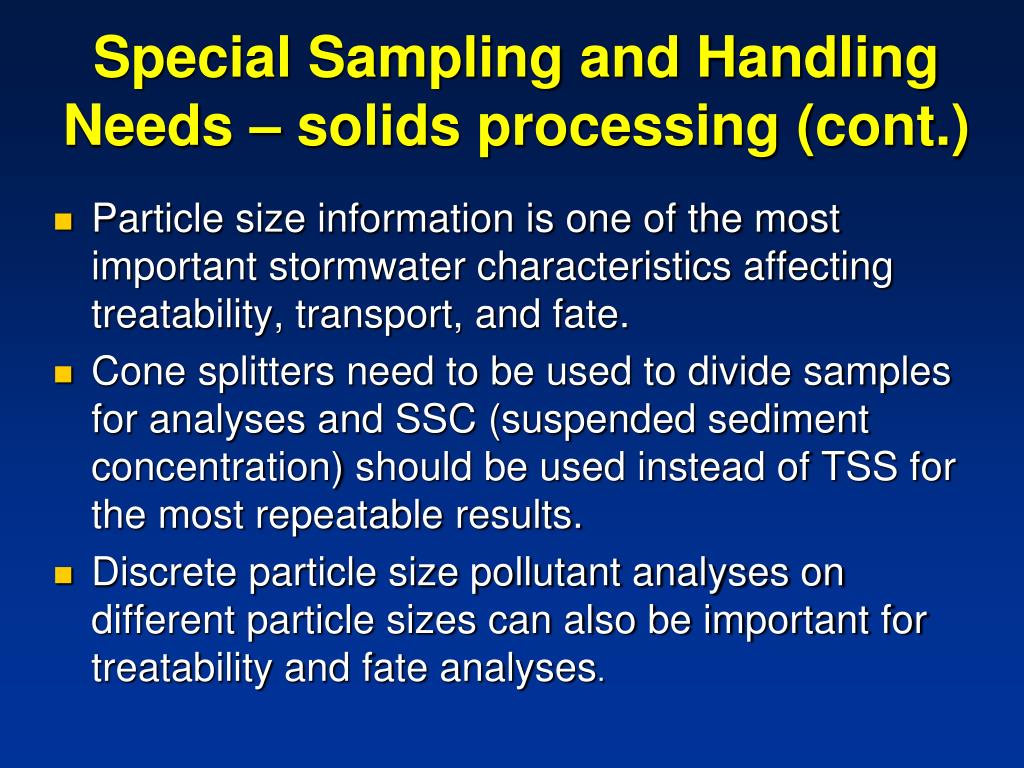 Special Sampling and Handling Needs – solids processing (cont.)

- Particle size information is one of the most important stormwater characteristics affecting treatability, transport, and fate.
- Cone splitters need to be used to divide samples for analyses and SSC (suspended sediment concentration) should be used instead of TSS for the most repeatable results.
- Discrete particle size pollutant analyses on different particle sizes can also be important for treatability and fate analyses.